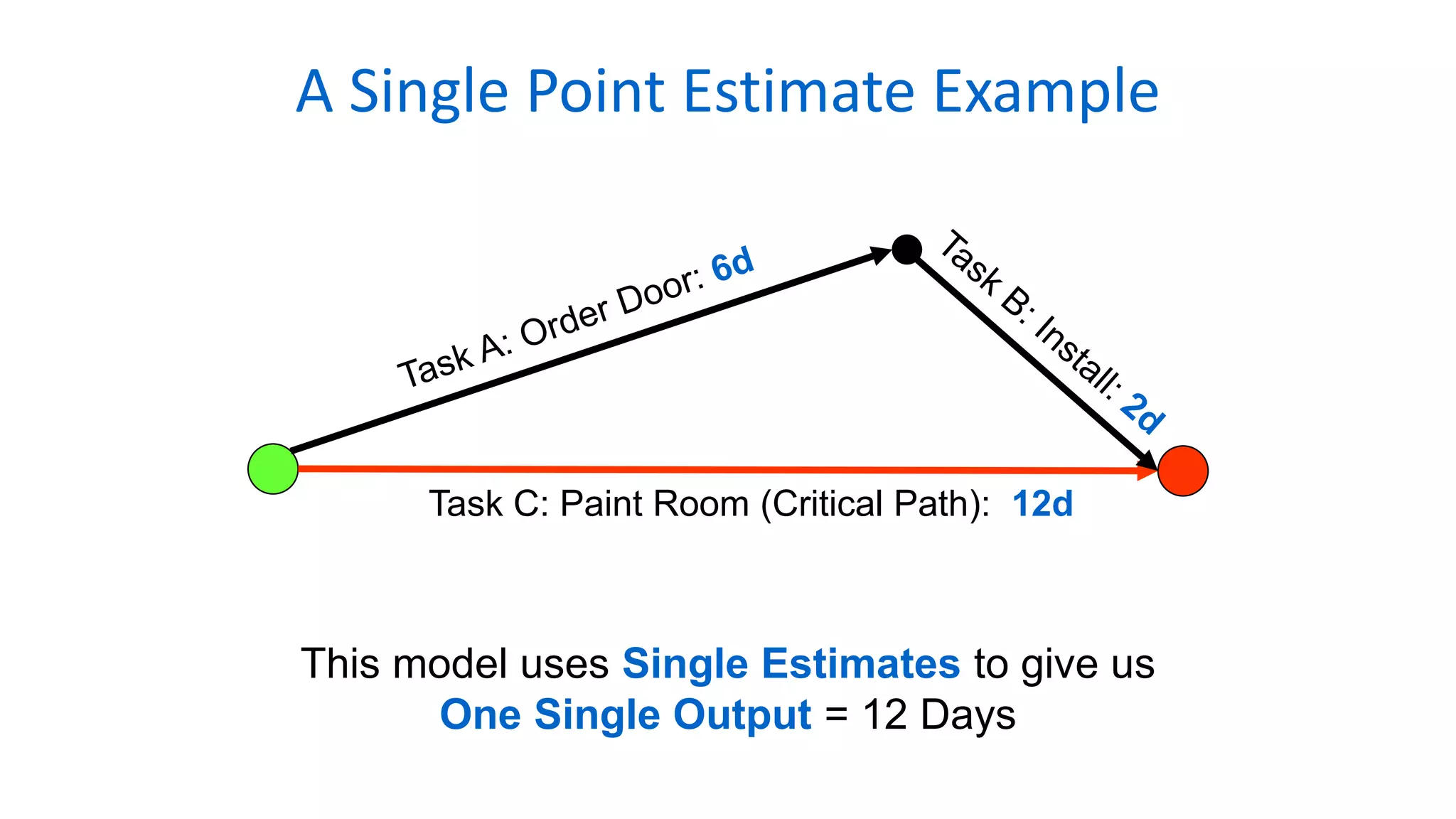 A Single Point Estimate Example

Task A: Order Door: 6d

Task B: Install: 2d

Task C: Paint Room (Critical Path): 12d

This model uses Single Estimates to give us
One Single Output = 12 Days